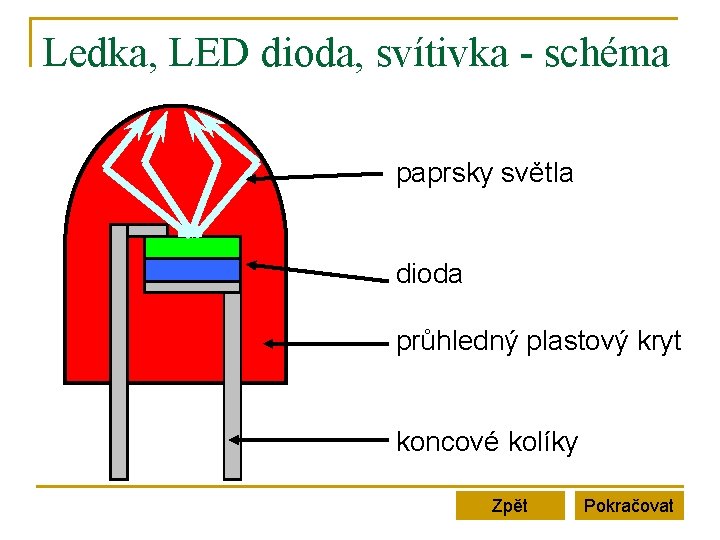 Ledka, LED dioda, svítivka - schéma

paprsky světla

dioda

průhledný plastový kryt

koncové kolíky

Zpět

Pokračovat